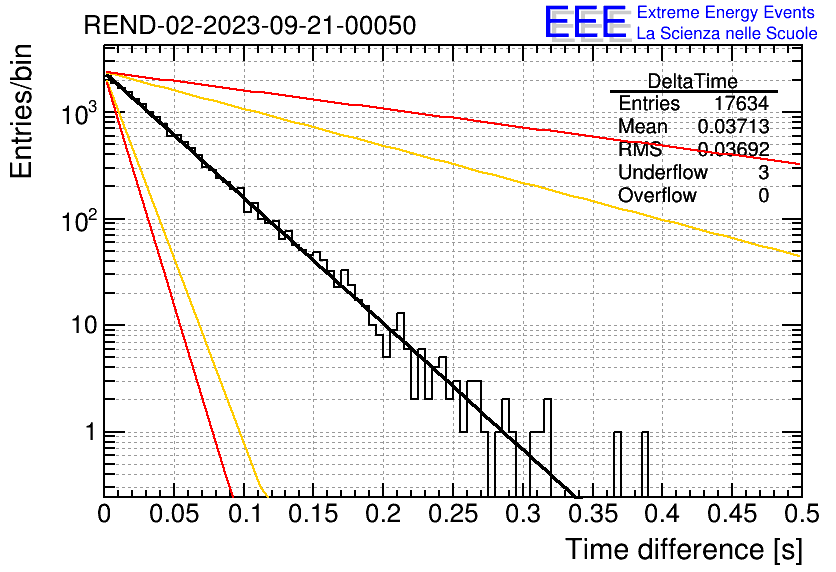 REND-02-2023-09-21-00050

EEE Extreme Energy Events
La Scienza nelle Scuole

| DeltaTime | |
|---|---|
| Entries | 17634 |
| Mean | 0.03713 |
| RMS | 0.03692 |
| Underflow | 3 |
| Overflow | 0 |

Entries/bin

$10^3$

$10^2$

10

1

0 0.05 0.1 0.15 0.2 0.25 0.3 0.35 0.4 0.45 0.5

Time difference [s]